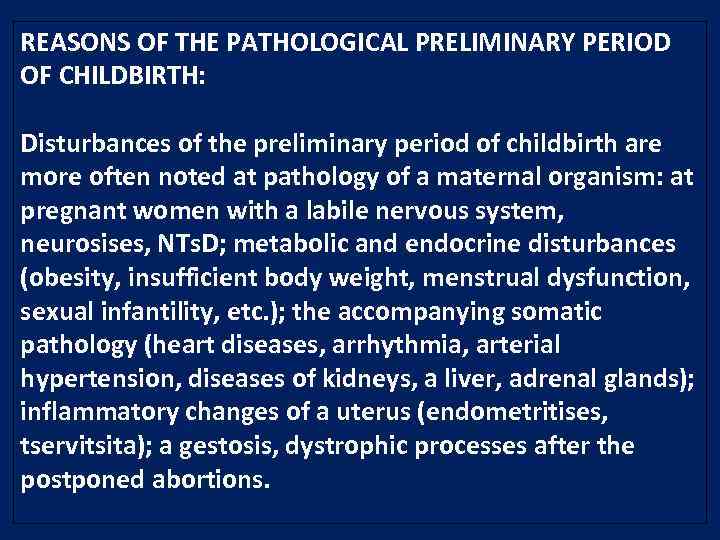 REASONS OF THE PATHOLOGICAL PRELIMINARY PERIOD OF CHILDBIRTH:

Disturbances of the preliminary period of childbirth are more often noted at pathology of a maternal organism: at pregnant women with a labile nervous system, neurosises, NTsD; metabolic and endocrine disturbances (obesity, insufficient body weight, menstrual dysfunction, sexual infantility, etc.); the accompanying somatic pathology (heart diseases, arrhythmia, arterial hypertension, diseases of kidneys, a liver, adrenal glands); inflammatory changes of a uterus (endometritises, tservitsita); a gestosis, dystrophic processes after the postponed abortions.